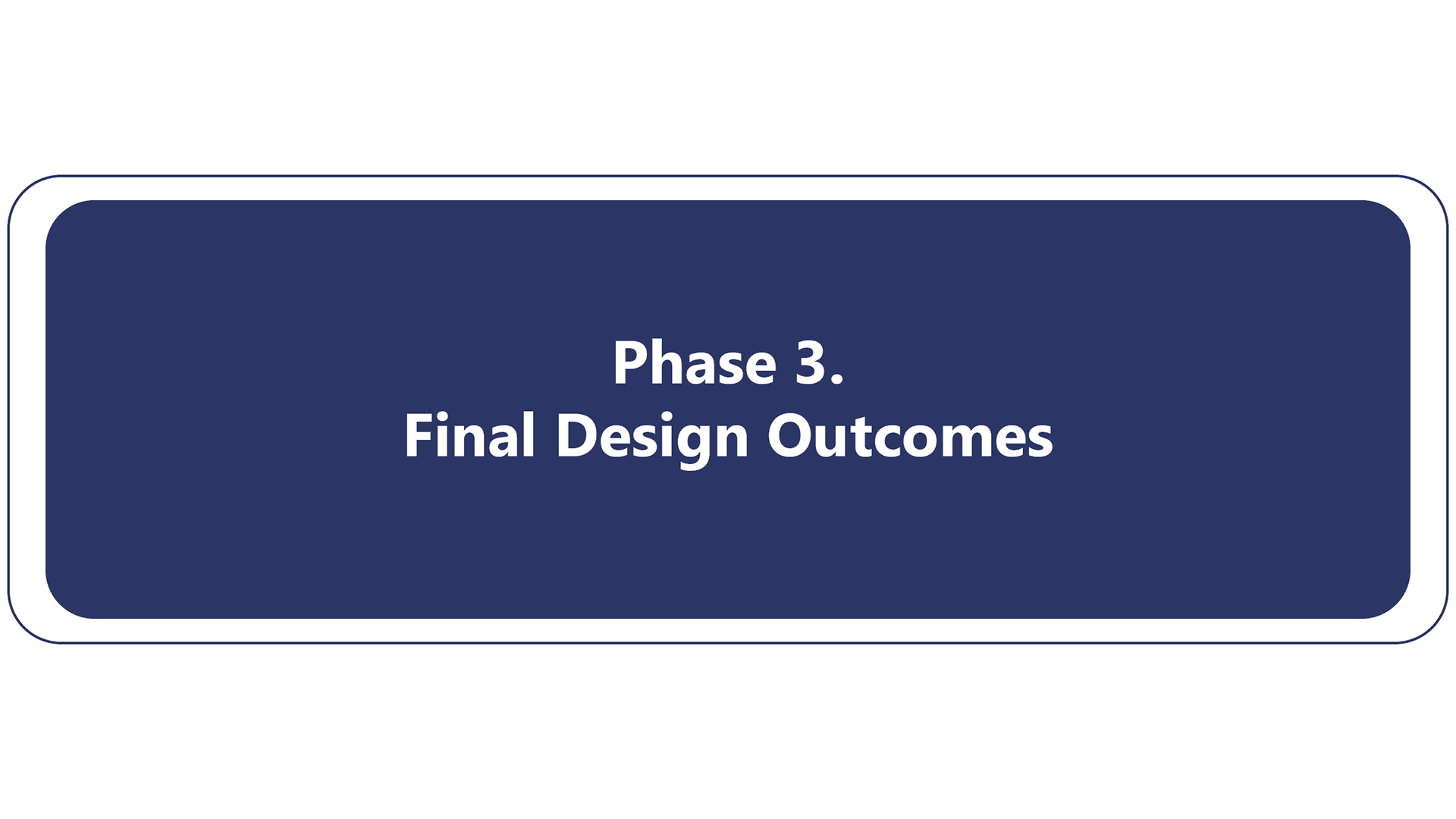 Phase 3.
Final Design Outcomes